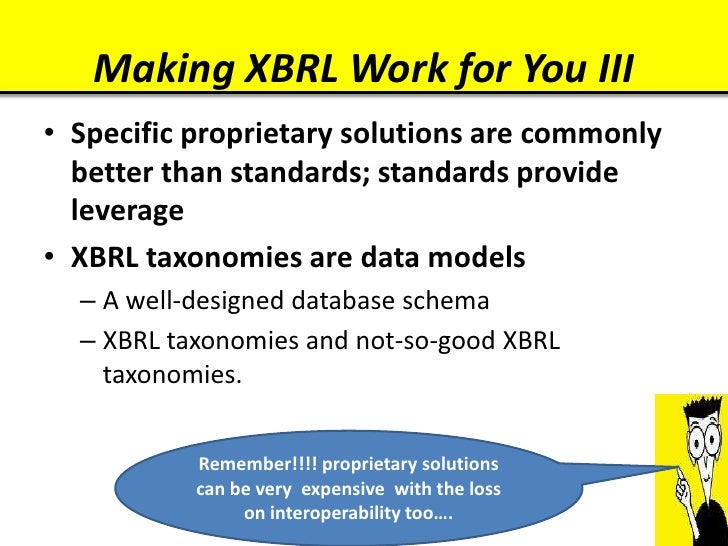 Making XBRL Work for You III

• Specific proprietary solutions are commonly better than standards; standards provide leverage

• XBRL taxonomies are data models

– A well-designed database schema

– XBRL taxonomies and not-so-good XBRL taxonomies.

Remember!!!! proprietary solutions can be very expensive with the loss on interoperability too….